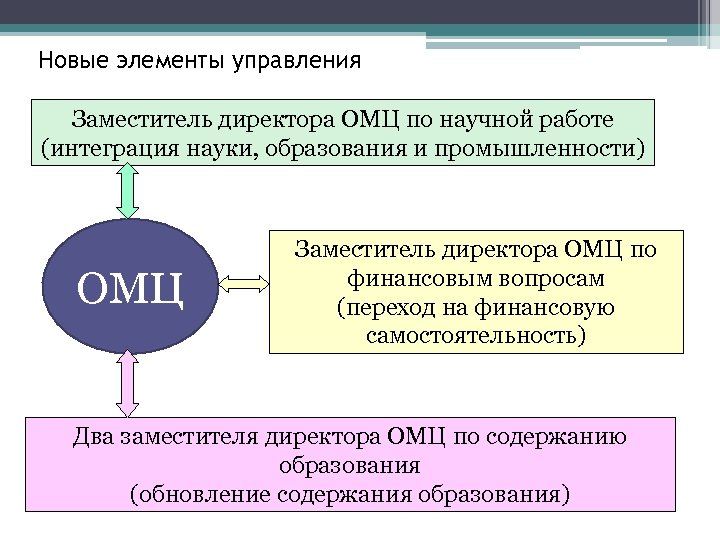 Новые элементы управления

Заместитель директора ОМЦ по научной работе (интеграция науки, образования и промышленности)

ОМЦ

Заместитель директора ОМЦ по финансовым вопросам (переход на финансовую самостоятельность)

Два заместителя директора ОМЦ по содержанию образования (обновление содержания образования)